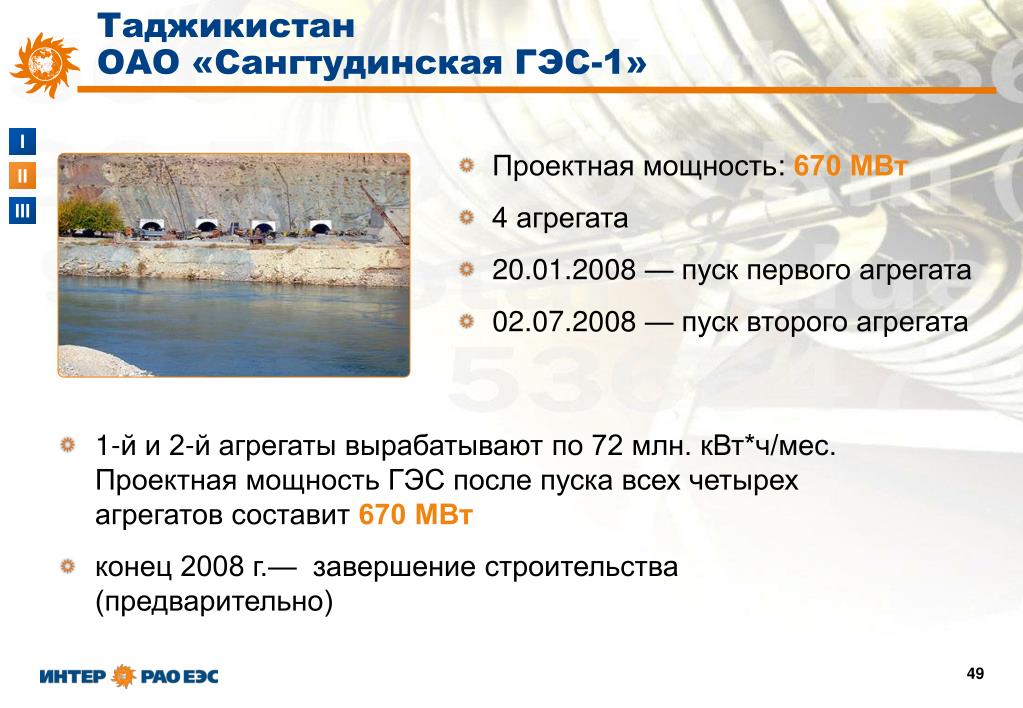 Таджикистан
ОАО «Сангтудинская ГЭС-1»

I
II
III

Проектная мощность: 670 МВт

4 агрегата

20.01.2008 — пуск первого агрегата

02.07.2008 — пуск второго агрегата

1-й и 2-й агрегаты вырабатывают по 72 млн. кВт*ч/мес. Проектная мощность ГЭС после пуска всех четырех агрегатов составит 670 МВт

конец 2008 г.— завершение строительства (предварительно)

ИНТЕР РАО ЕЭС

49